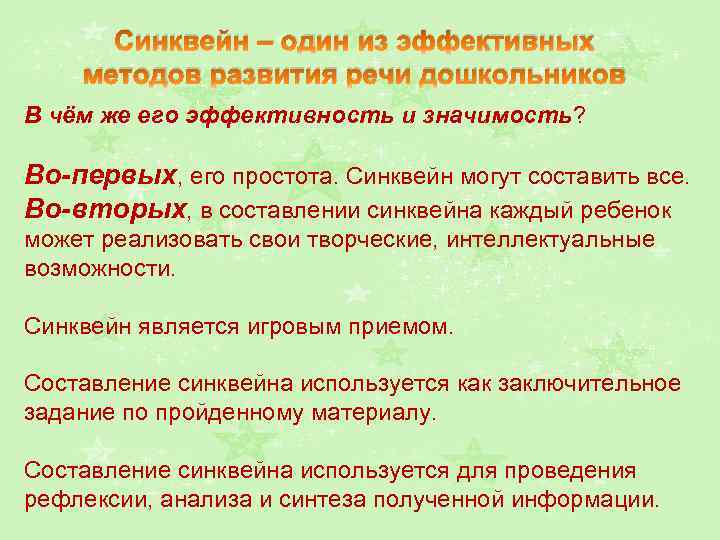 Синквейн – один из эффективных методов развития речи дошкольников

В чём же его эффективность и значимость?

Во-первых, его простота. Синквейн могут составить все.
Во-вторых, в составлении синквейна каждый ребенок может реализовать свои творческие, интеллектуальные возможности.

Синквейн является игровым приемом.

Составление синквейна используется как заключительное задание по пройденному материалу.

Составление синквейна используется для проведения рефлексии, анализа и синтеза полученной информации.